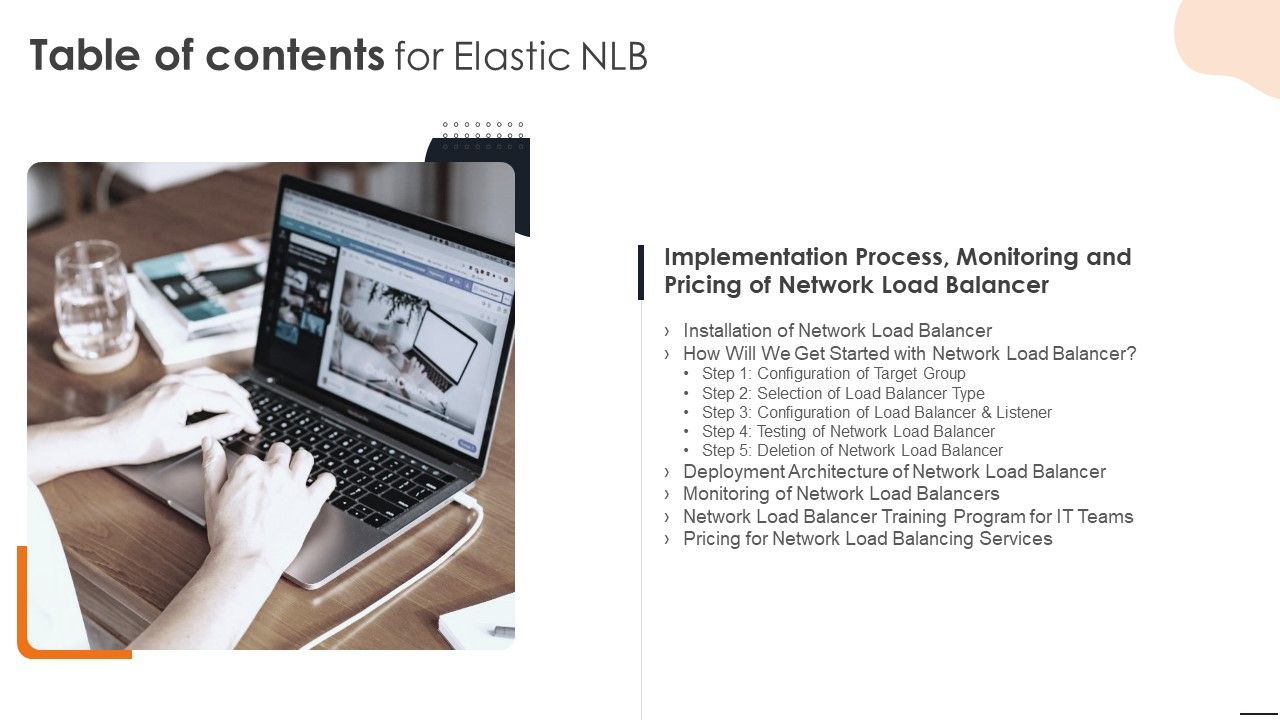 Table of contents for Elastic NLB

Implementation Process, Monitoring and Pricing of Network Load Balancer

› Installation of Network Load Balancer
› How Will We Get Started with Network Load Balancer?
• Step 1: Configuration of Target Group
• Step 2: Selection of Load Balancer Type
• Step 3: Configuration of Load Balancer & Listener
• Step 4: Testing of Network Load Balancer
• Step 5: Deletion of Network Load Balancer
› Deployment Architecture of Network Load Balancer
› Monitoring of Network Load Balancers
› Network Load Balancer Training Program for IT Teams
› Pricing for Network Load Balancing Services